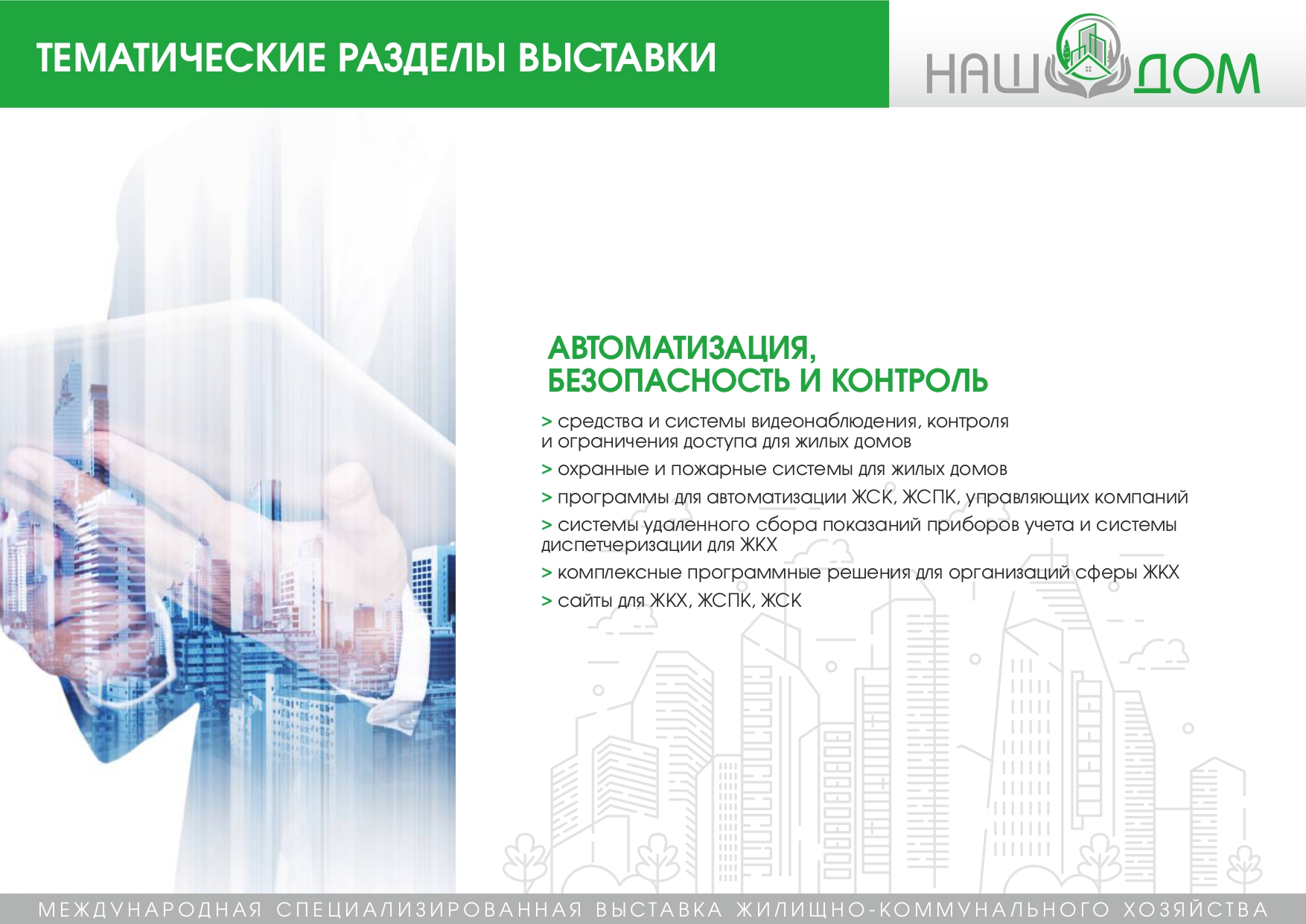 ТЕМАТИЧЕСКИЕ РАЗДЕЛЫ ВЫСТАВКИ

НАШ ДОМ

АВТОМАТИЗАЦИЯ, БЕЗОПАСНОСТЬ И КОНТРОЛЬ

> средства и системы видеонаблюдения, контроля и ограничения доступа для жилых домов

> охранные и пожарные системы для жилых домов

> программы для автоматизации ЖСК, ЖСПК, управляющих компаний

> системы удаленного сбора показаний приборов учета и системы диспетчеризации для ЖКХ

> комплексные программные решения для организаций сферы ЖКХ

> сайты для ЖКХ, ЖСПК, ЖСК

МЕЖДУНАРОДНАЯ СПЕЦИАЛИЗИРОВАННАЯ ВЫСТАВКА ЖИЛИЩНО-КОММУНАЛЬНОГО ХОЗЯЙСТВА